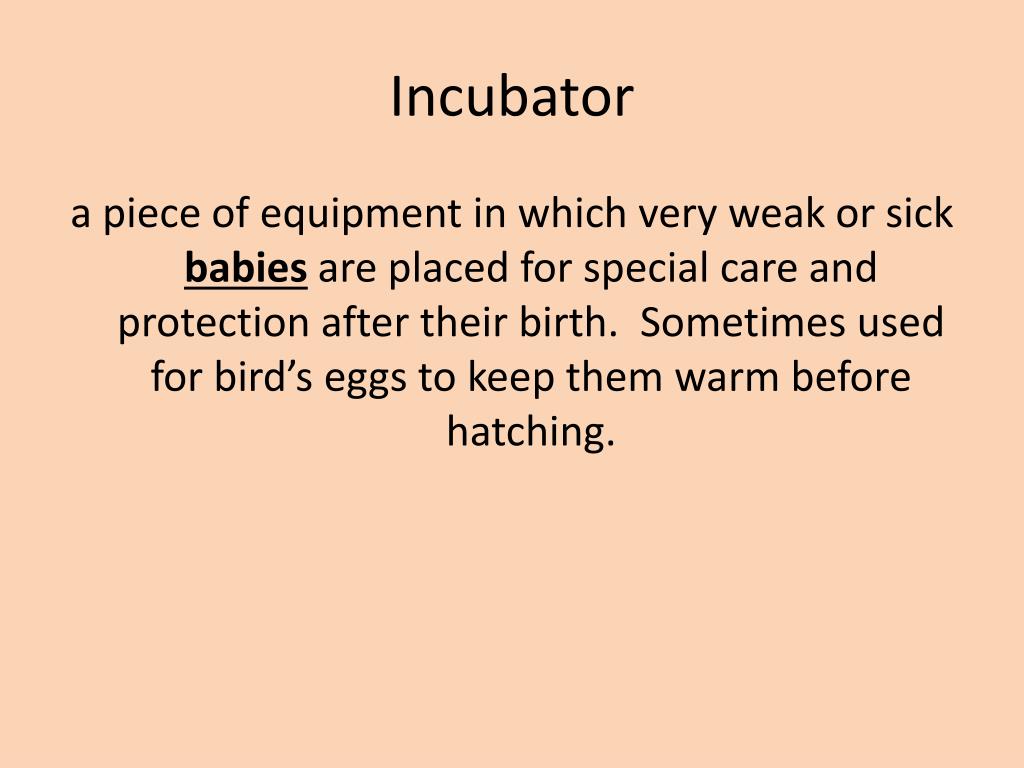 Incubator

a piece of equipment in which very weak or sick babies are placed for special care and protection after their birth.  Sometimes used for bird’s eggs to keep them warm before hatching.